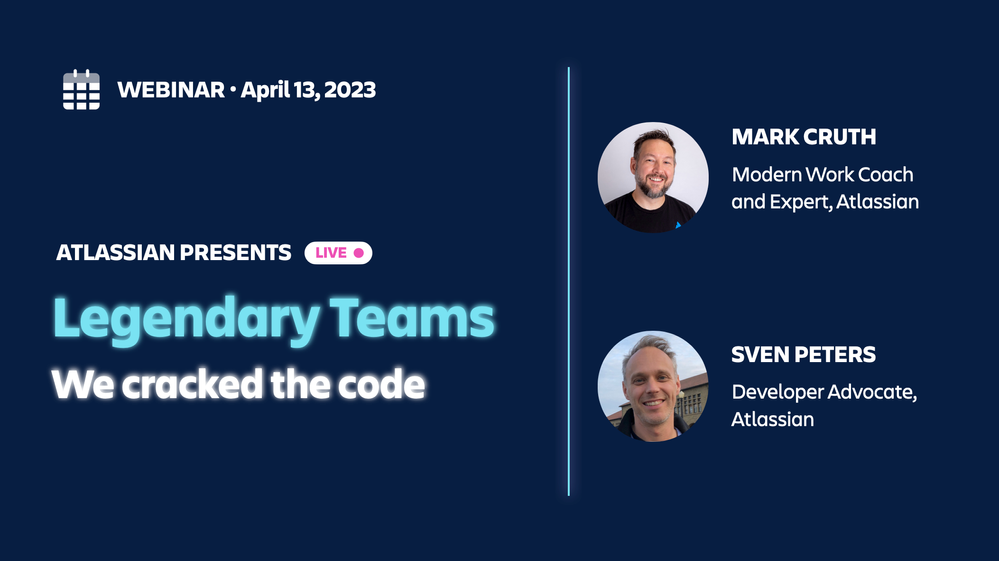 WEBINAR • April 13, 2023

ATLASSIAN PRESENTS LIVE

Legendary Teams

We cracked the code

MARK CRUTH

Modern Work Coach and Expert, Atlassian

SVEN PETERS

Developer Advocate, Atlassian